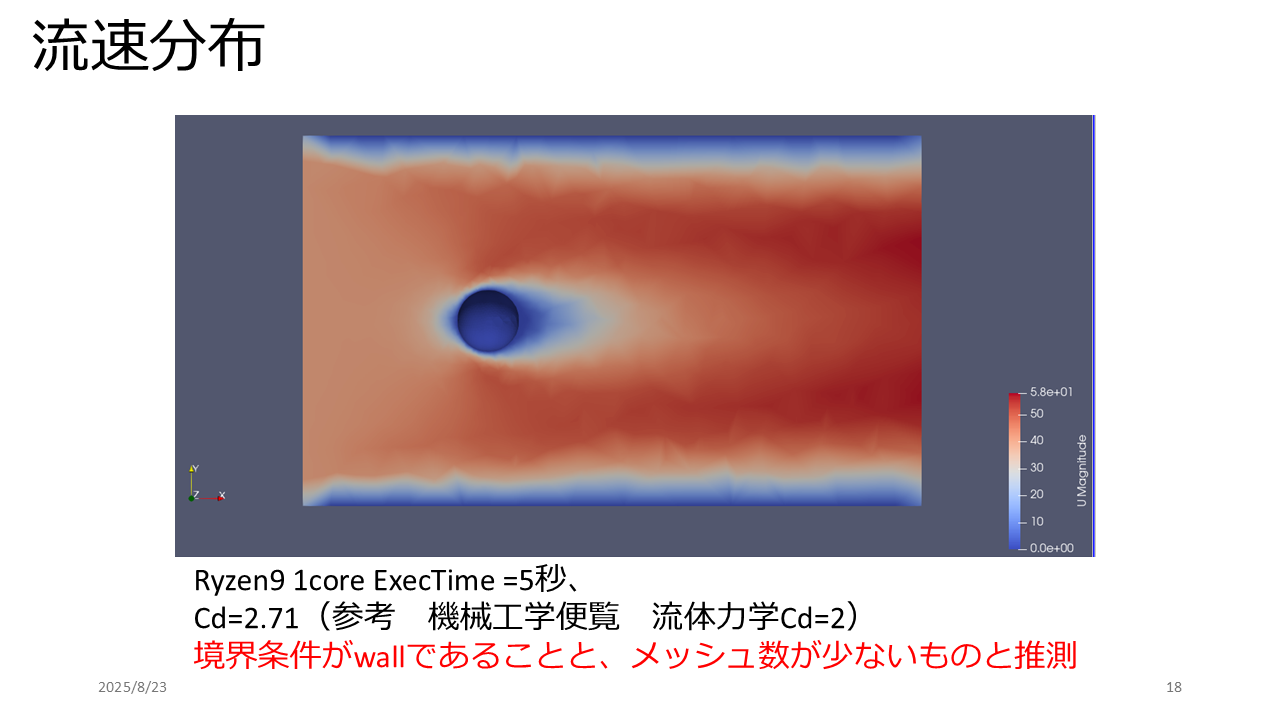 流速分布

Y
Z X

5.8e+01
50
40
30
20
10
0.0e+00
U Magnitude

Ryzen9 1core ExecTime =5秒、
Cd=2.71（参考　機械工学便覧　流体力学Cd=2）
境界条件がwallであることと、メッシュ数が少ないものと推測

2025/8/23

18